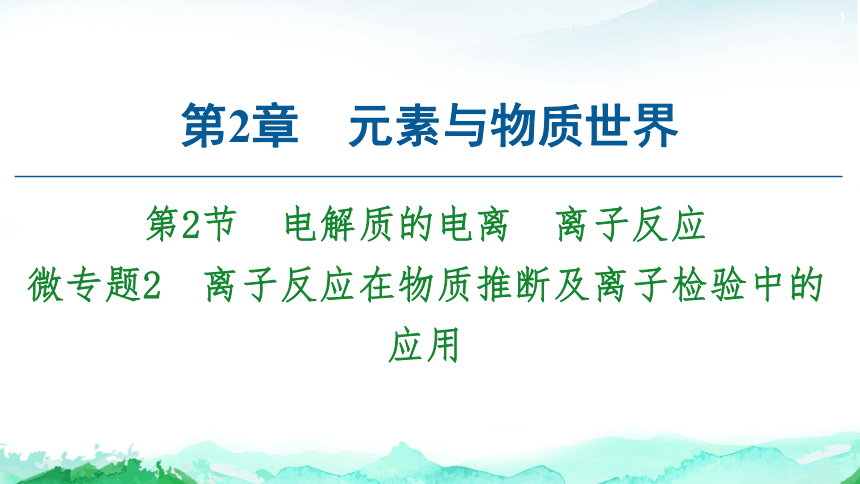 1

第2章　元素与物质世界

第2节　电解质的电离　离子反应

微专题2　离子反应在物质推断及离子检验中的应用